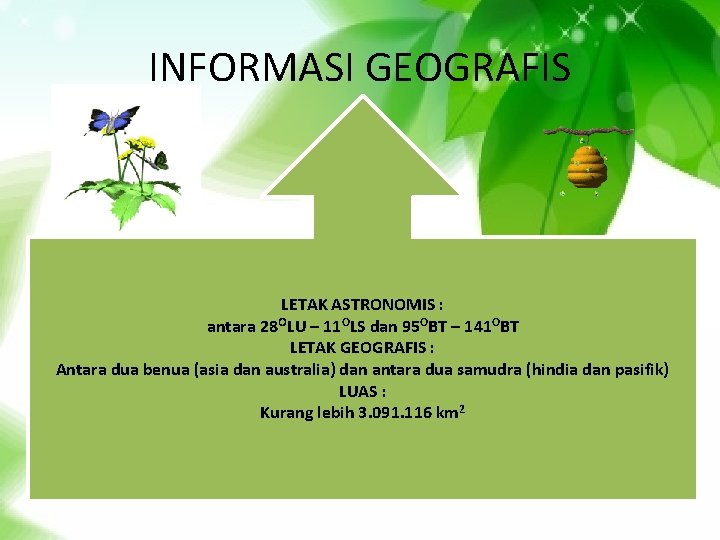 INFORMASI GEOGRAFIS

LETAK ASTRONOMIS :
antara $28^{O}$LU – $11^{O}$LS dan $95^{O}$BT – $141^{O}$BT
LETAK GEOGRAFIS :
Antara dua benua (asia dan australia) dan antara dua samudra (hindia dan pasifik)
LUAS :
Kurang lebih 3.091.116 $km^2$